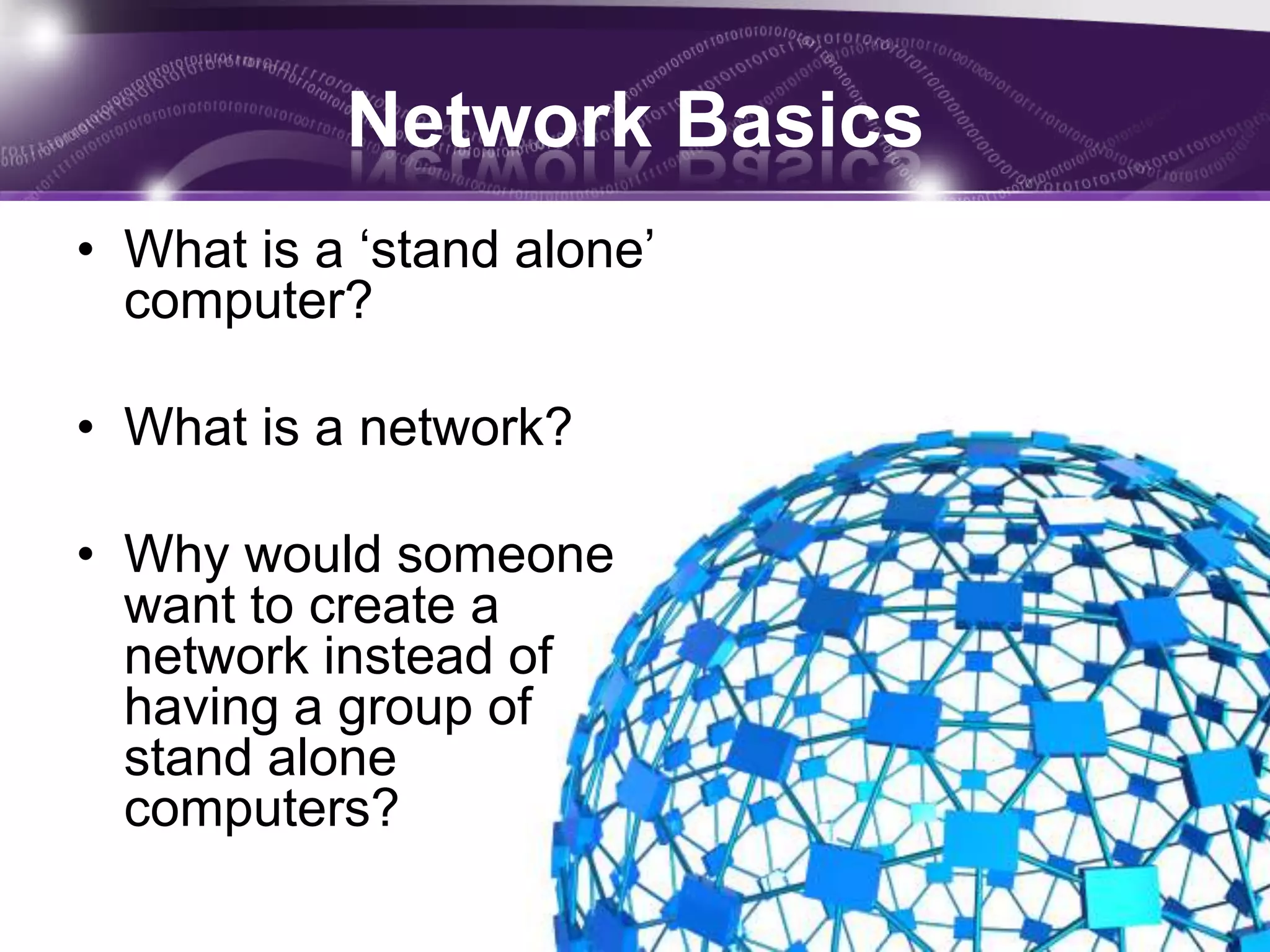 Network Basics

• What is a ‘stand alone’ computer?

• What is a network?

• Why would someone want to create a network instead of having a group of stand alone computers?